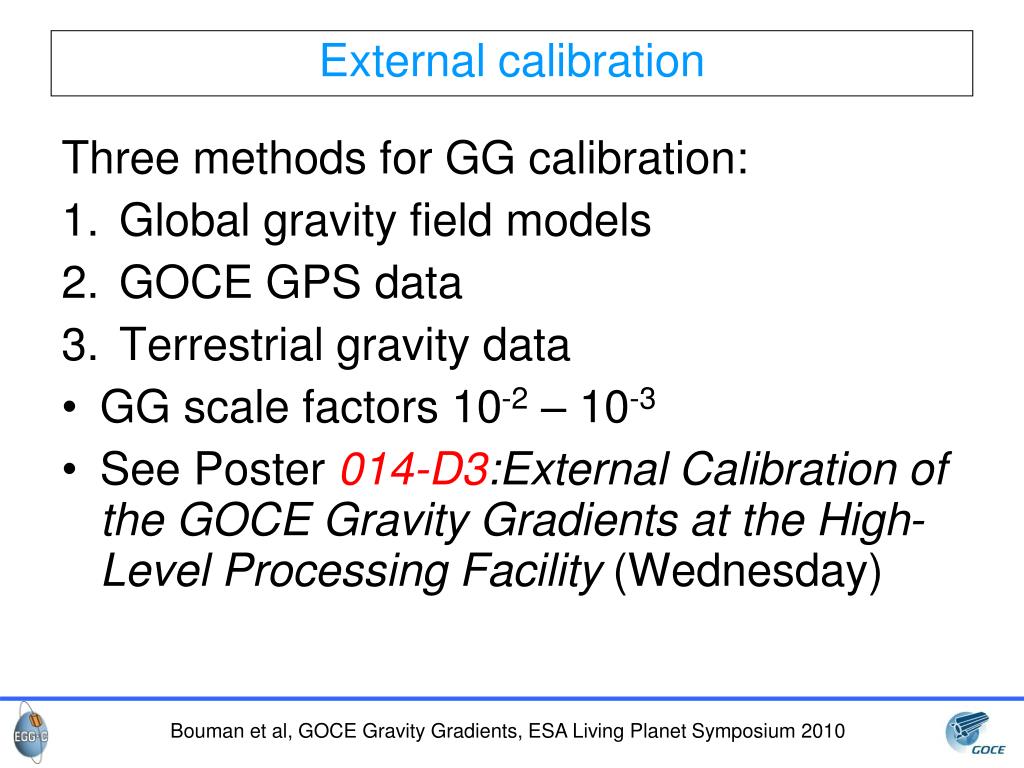 External calibration

Three methods for GG calibration:
1. Global gravity field models
2. GOCE GPS data
3. Terrestrial gravity data
• GG scale factors $10^{-2}$ – $10^{-3}$
• See Poster 014-D3:External Calibration of the GOCE Gravity Gradients at the High-Level Processing Facility (Wednesday)

EGG-C

Bouman et al, GOCE Gravity Gradients, ESA Living Planet Symposium 2010

GOCE